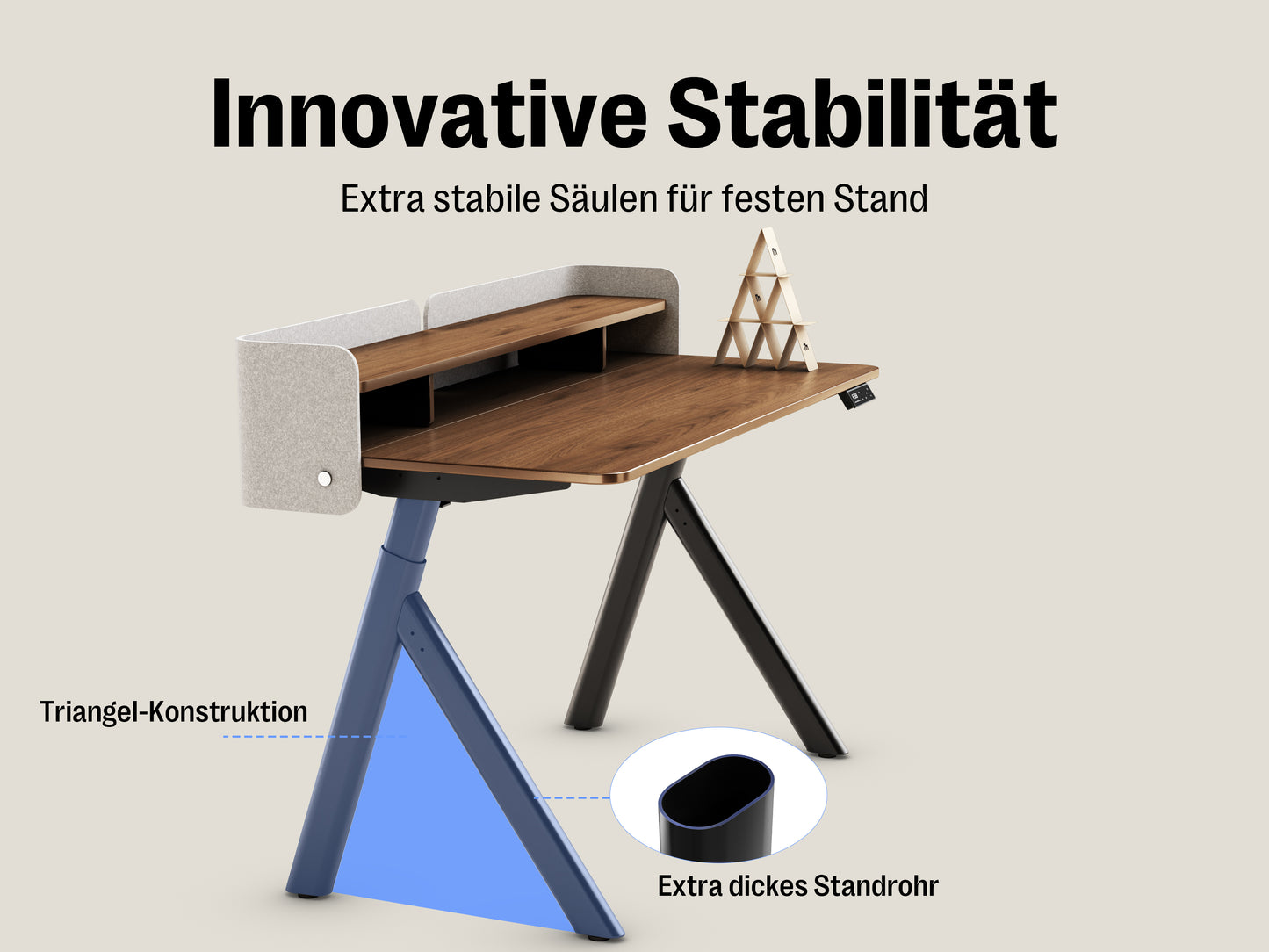 Innovative Stabilität

Extra stabile Säulen für festen Stand

Triangel-Konstruktion

Extra dickes Standrohr